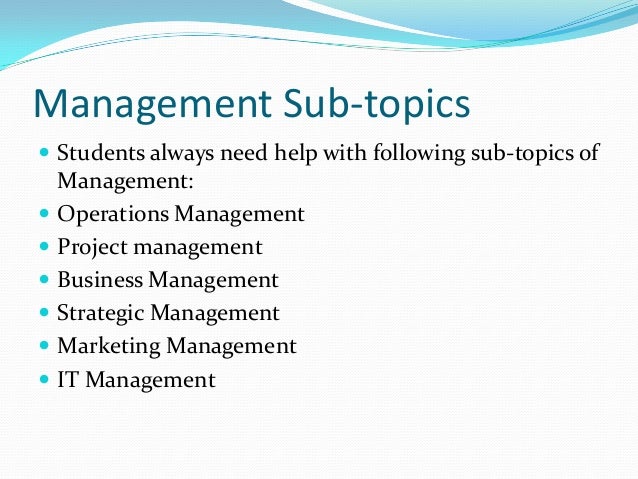 Management Sub-topics

- Students always need help with following sub-topics of Management:
- Operations Management
- Project management
- Business Management
- Strategic Management
- Marketing Management
- IT Management